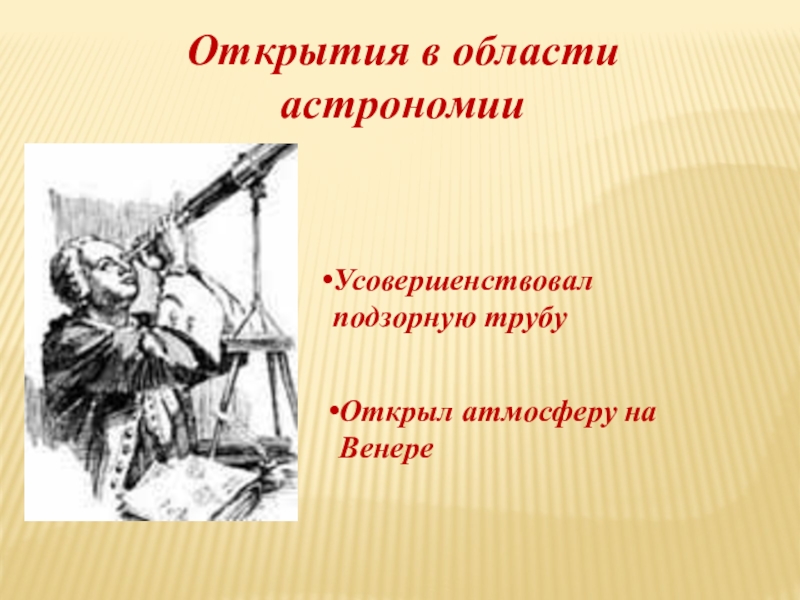 Открытия в области астрономии

•Усовершенствовал подзорную трубу

•Открыл атмосферу на Венере